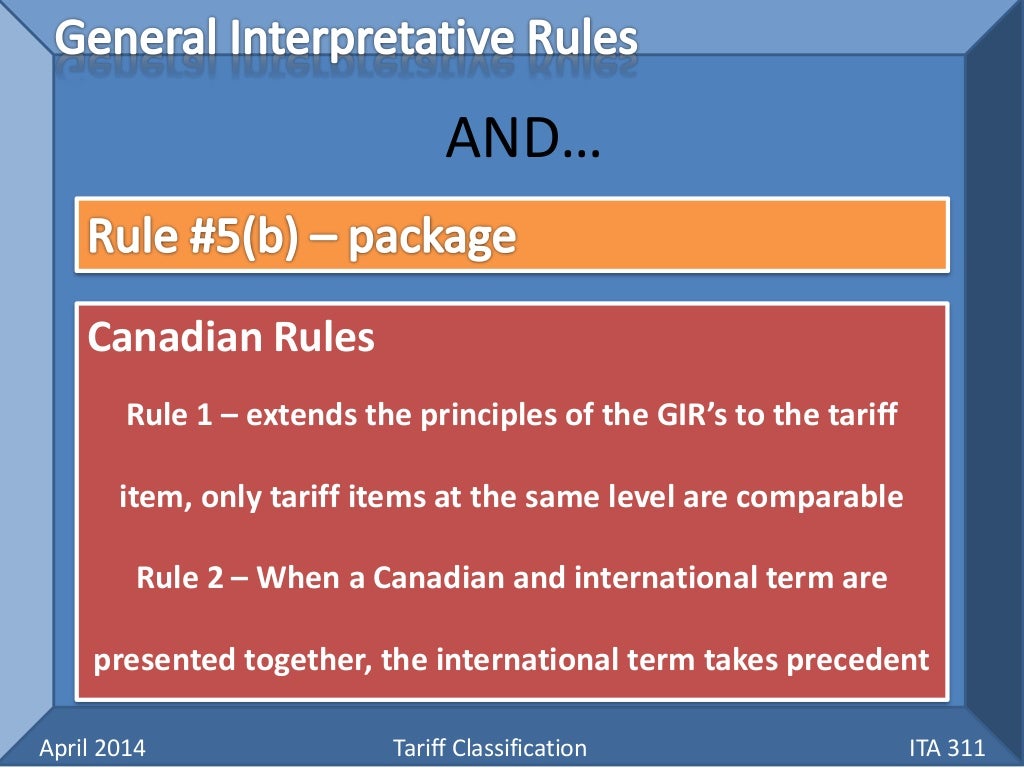 General Interpretative Rules

AND…

Rule #5(b) – package

Canadian Rules

Rule 1 – extends the principles of the GIR's to the tariff item, only tariff items at the same level are comparable

Rule 2 – When a Canadian and international term are presented together, the international term takes precedent

April 2014

Tariff Classification

ITA 311